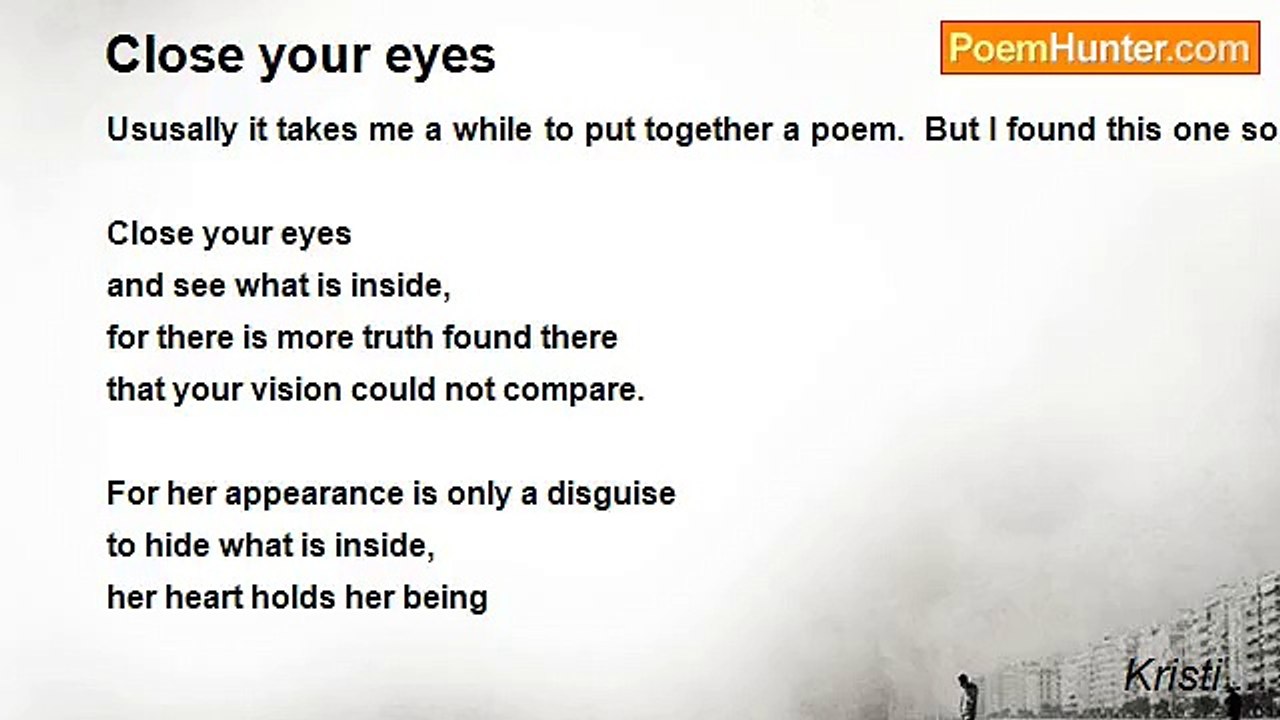 Close your eyes

PoemHunter.com

Ususally it takes me a while to put together a poem.  But I found this one so

Close your eyes
and see what is inside,
for there is more truth found there
that your vision could not compare.

For her appearance is only a disguise
to hide what is inside,
her heart holds her being

Kristi